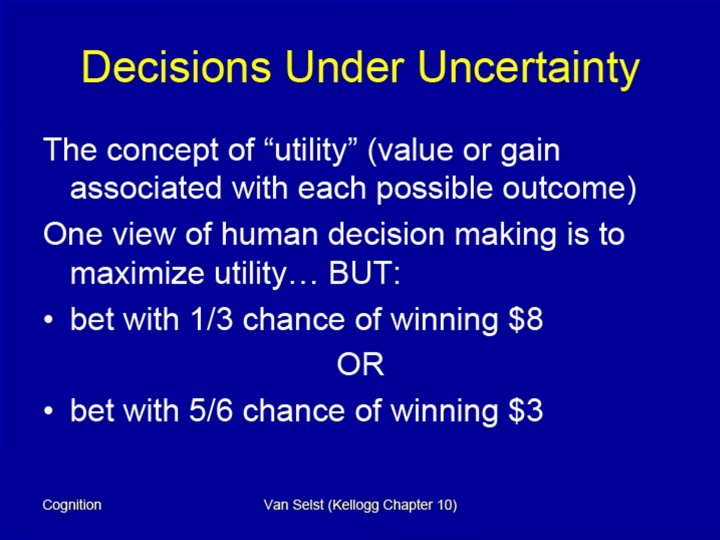 Decisions Under Uncertainty

The concept of “utility” (value or gain associated with each possible outcome)

One view of human decision making is to maximize utility… BUT:

• bet with 1/3 chance of winning \$8

OR

• bet with 5/6 chance of winning \$3

Cognition

Van Selst (Kellogg Chapter 10)